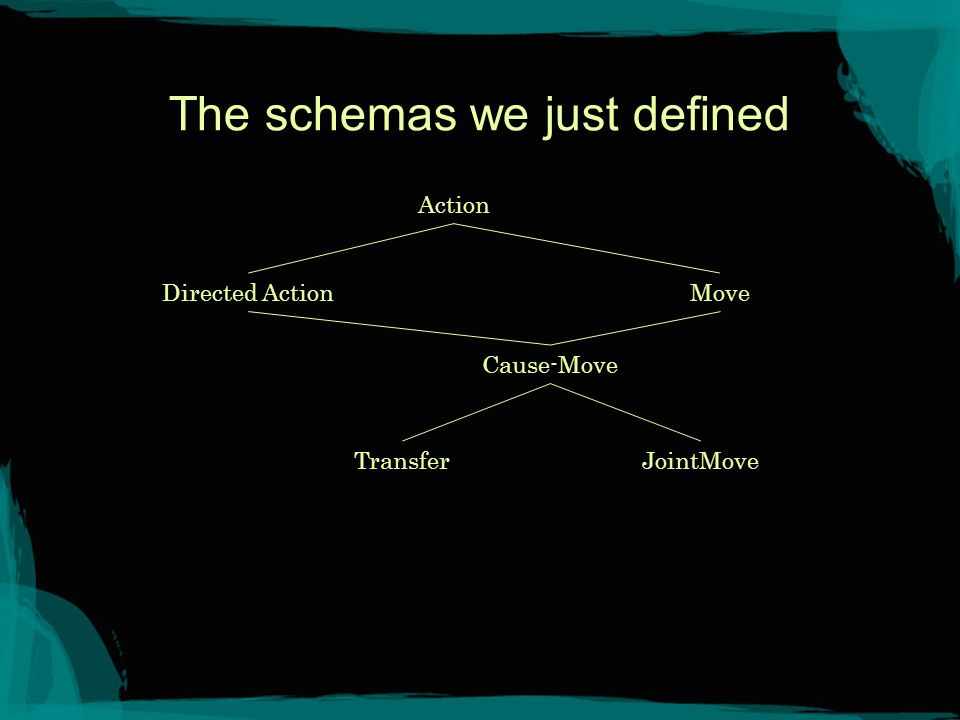 The schemas we just defined

Action

Directed Action

Move

Cause-Move

Transfer

JointMove